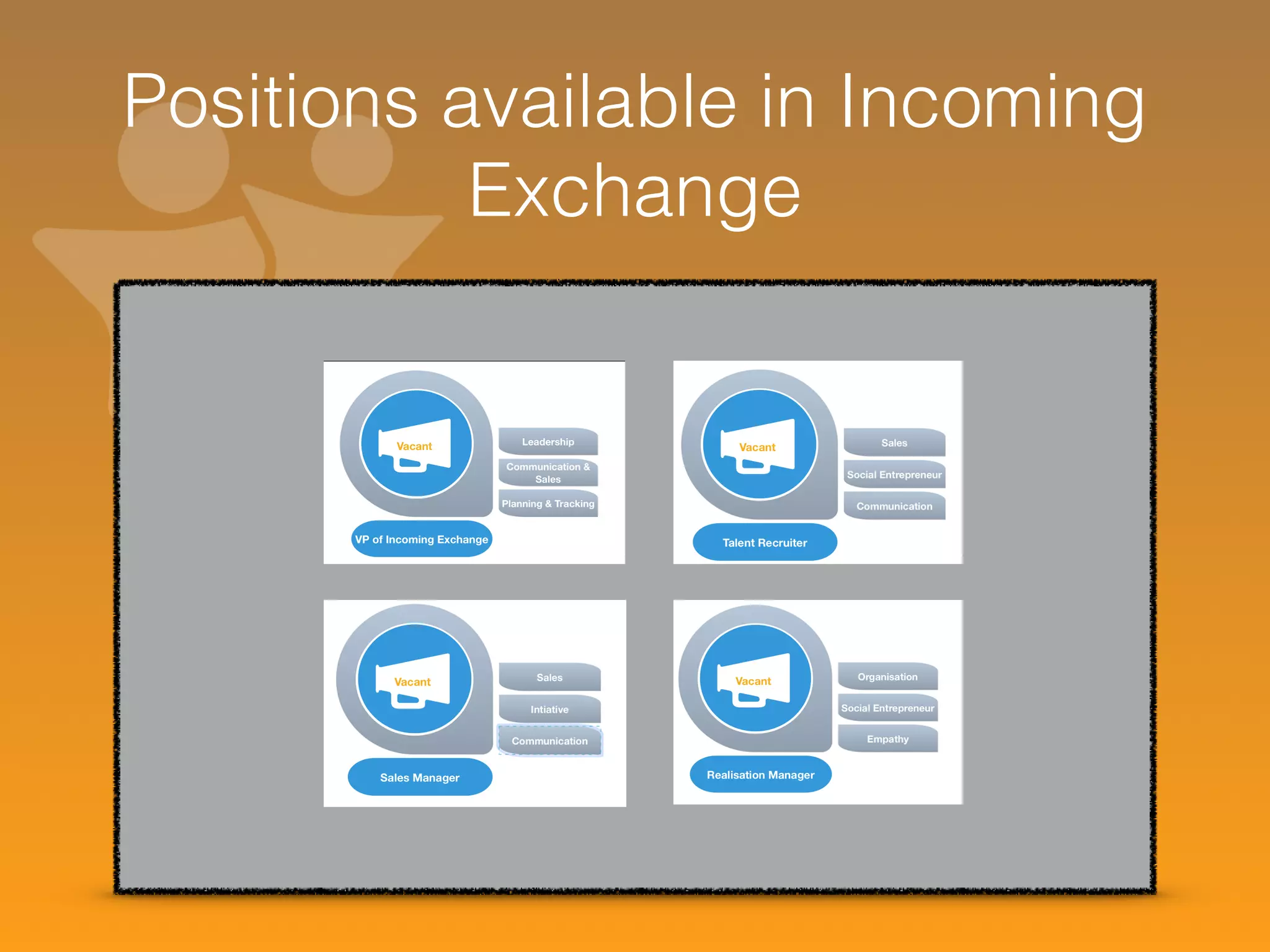 Positions available in Incoming Exchange

Vacant

Leadership

Communication & Sales

Planning & Tracking

VP of Incoming Exchange

Vacant

Sales

Social Entrepreneur

Communication

Talent Recruiter

Vacant

Sales

Intiative

Communication

Sales Manager

Vacant

Organisation

Social Entrepreneur

Empathy

Realisation Manager